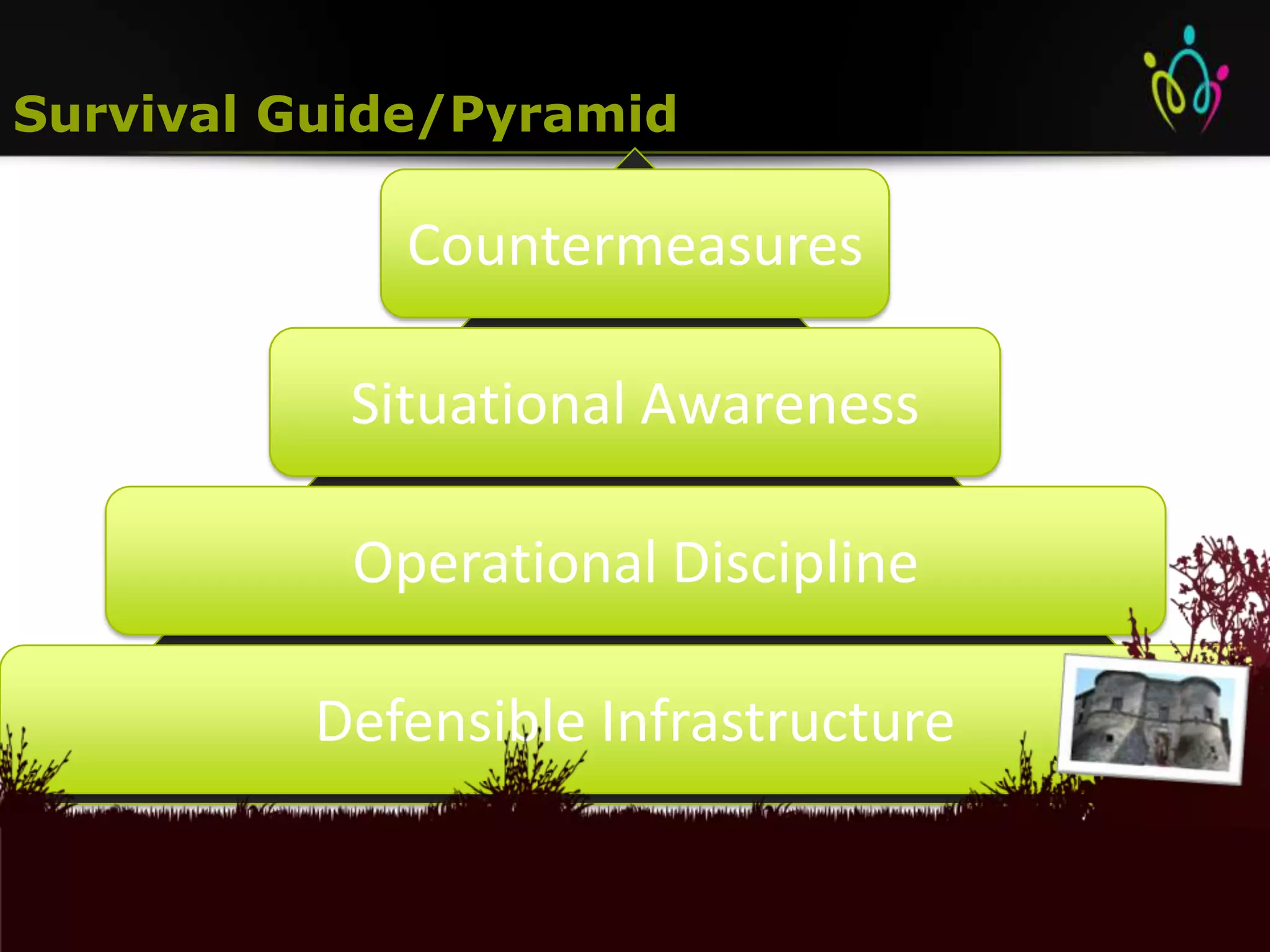 Survival Guide/Pyramid

Countermeasures

Situational Awareness

Operational Discipline

Defensible Infrastructure